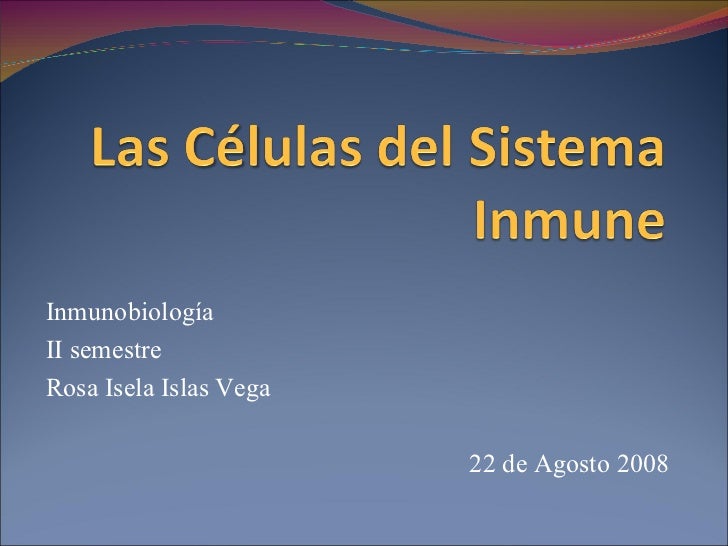 Las Células del Sistema Inmune

Inmunobiología
II semestre
Rosa Isela Islas Vega

22 de Agosto 2008